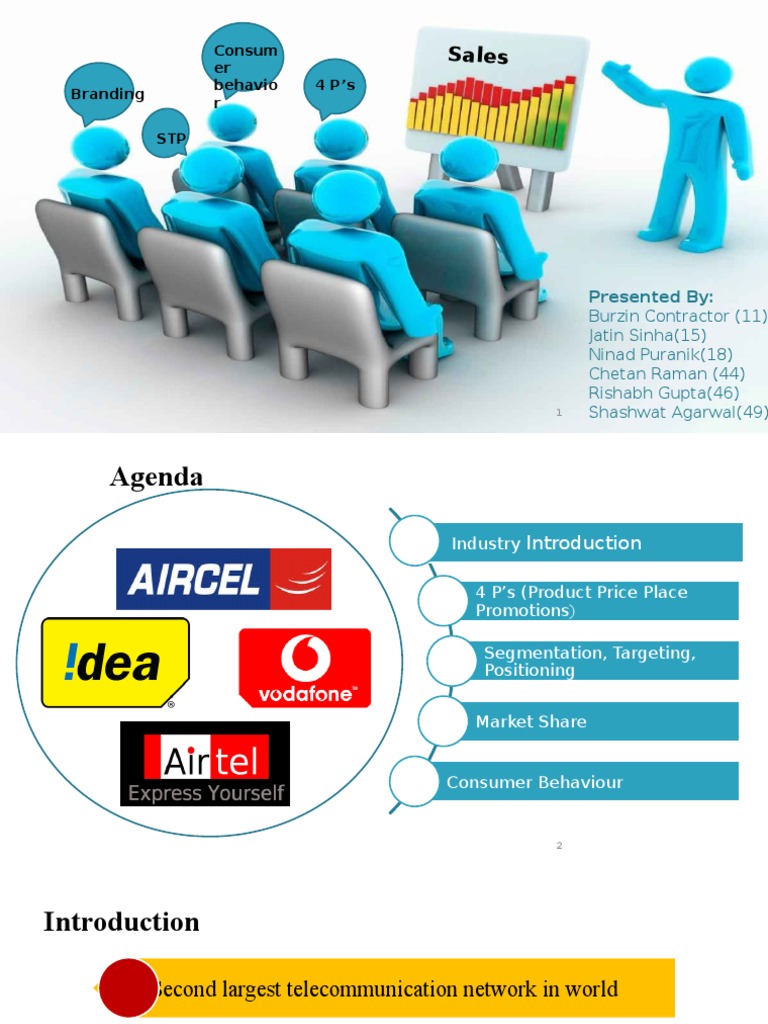 Branding

STP

Consumer behavior

4 P's

Sales

Presented By:
Burzin Contractor (11)
Jatin Sinha(15)
Ninad Puranik(18)
Chetan Raman (44)
Rishabh Gupta(46)
Shashwat Agarwal(49)

1

Agenda

AIRCEL

!dea

vodafone

Airtel
Express Yourself

Industry Introduction

4 P's (Product Price Place Promotions)

Segmentation, Targeting, Positioning

Market Share

Consumer Behaviour

2

Introduction

Second largest telecommunication network in world